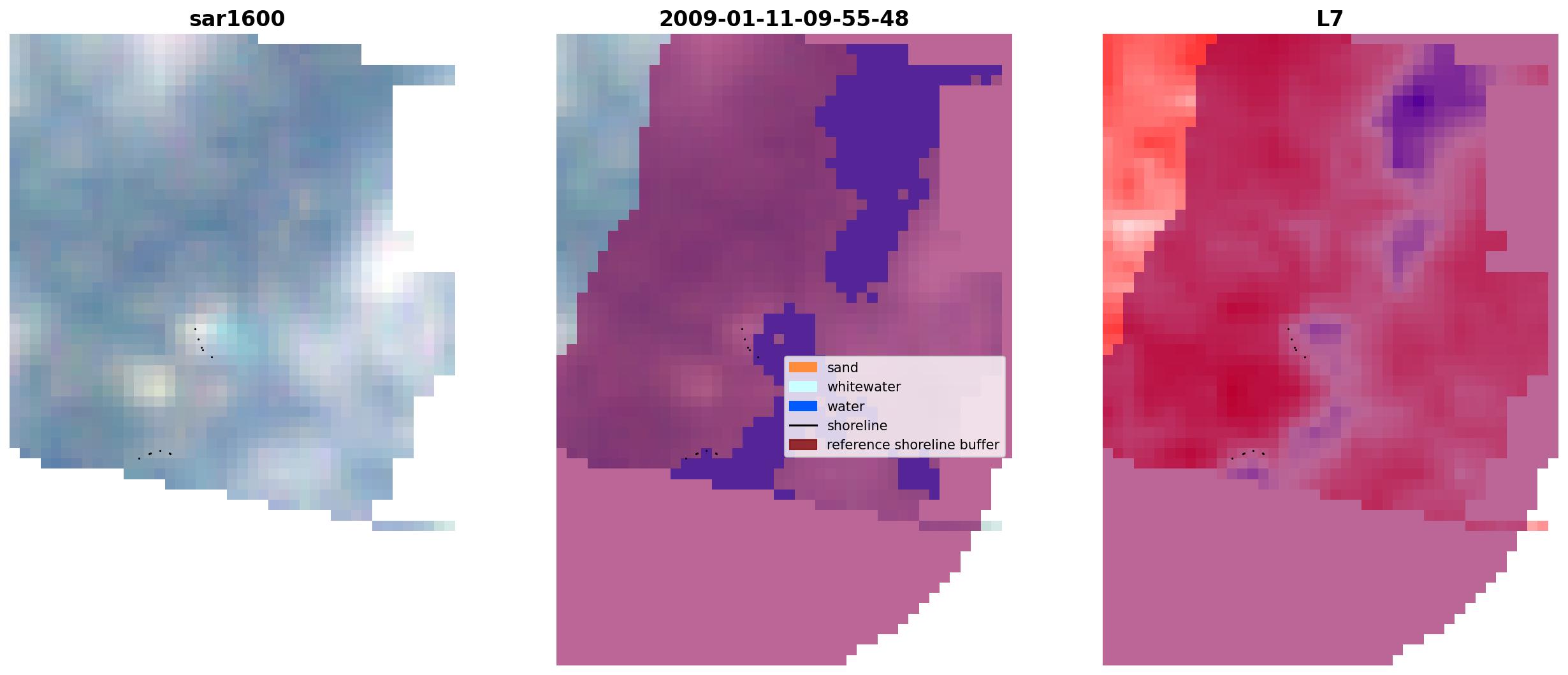 sar1600

2009-01-11-09-55-48

L7

sand
whitewater
water
shoreline
reference shoreline buffer